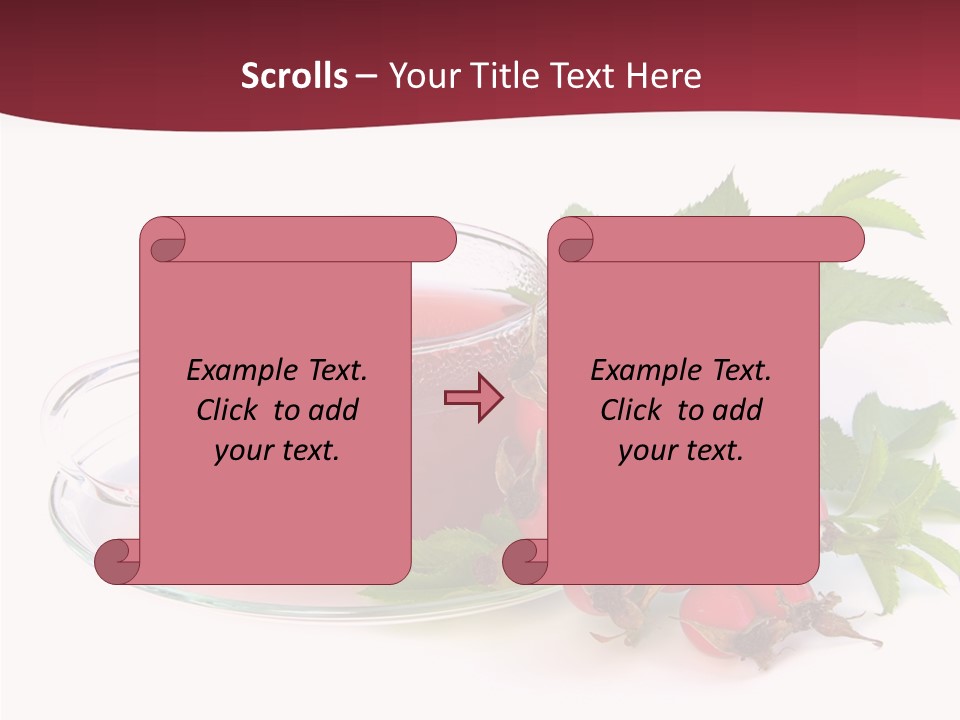 Scrolls – Your Title Text Here

Example Text. Click to add your text.

Example Text. Click to add your text.